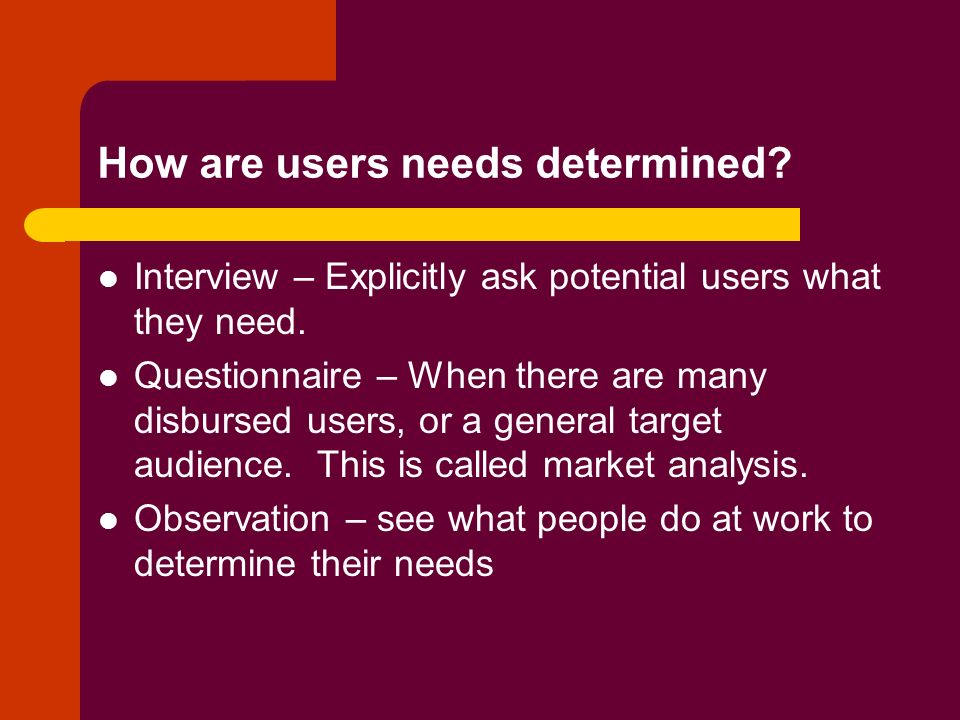 How are users needs determined?

- Interview – Explicitly ask potential users what they need.
- Questionnaire – When there are many disbursed users, or a general target audience. This is called market analysis.
- Observation – see what people do at work to determine their needs